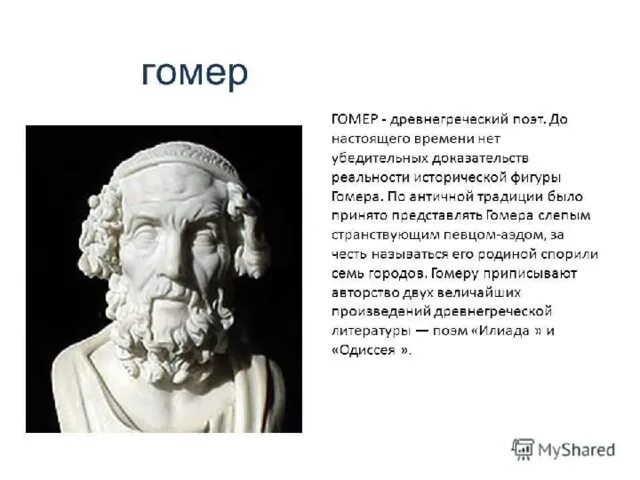 гомер

ГОМЕР - древнегреческий поэт. До настоящего времени нет убедительных доказательств реальности исторической фигуры Гомера. По античной традиции было принято представлять Гомера слепым странствующим певцом-аэдом, за честь называться его родиной спорили семь городов. Гомеру приписывают авторство двух величайших произведений древнегреческой литературы — поэм «Илиада » и «Одиссея ».

MyShared